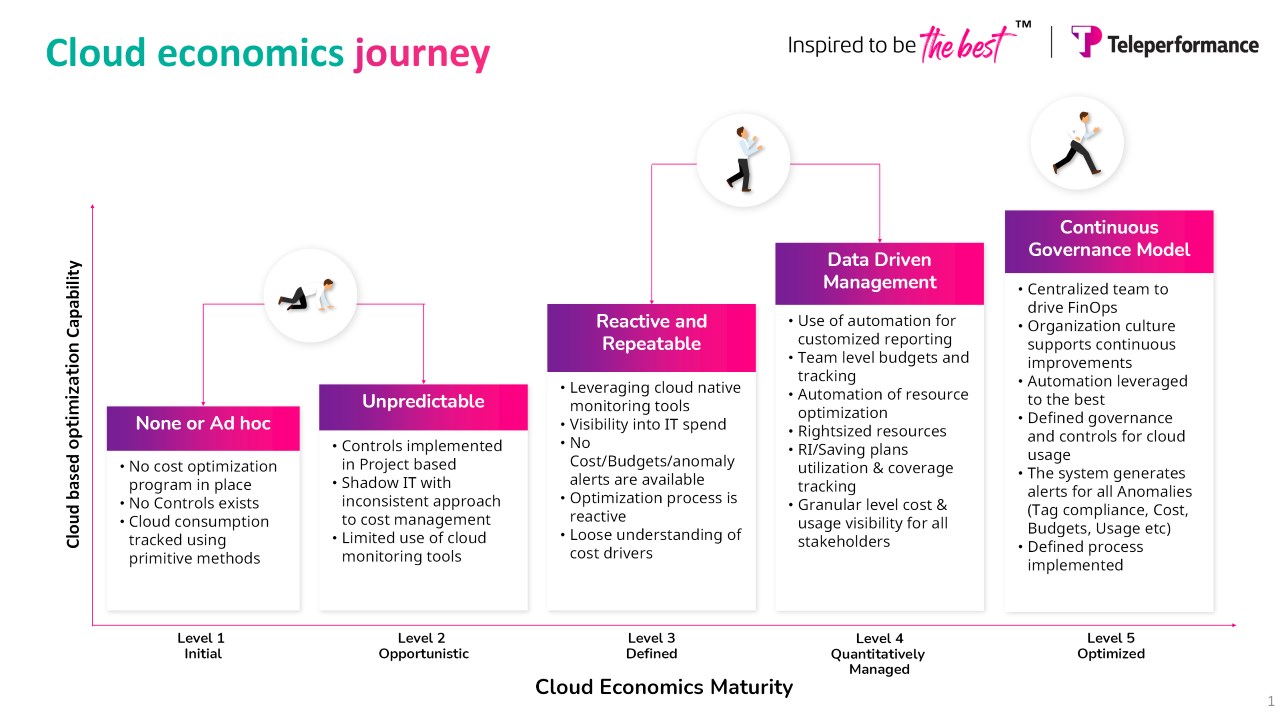 Cloud economics journey

Inspired to be the best™ | Teleperformance

Cloud based optimization Capability

None or Ad hoc

• No cost optimization program in place
• No Controls exists
• Cloud consumption tracked using primitive methods

Unpredictable

• Controls implemented in Project based
• Shadow IT with inconsistent approach to cost management
• Limited use of cloud monitoring tools

Reactive and Repeatable

• Leveraging cloud native monitoring tools
• Visibility into IT spend
• No Cost/Budgets/anomaly alerts are available
• Optimization process is reactive
• Loose understanding of cost drivers

Data Driven Management

• Use of automation for customized reporting
• Team level budgets and tracking
• Automation of resource optimization
• Rightsized resources
• RI/Saving plans utilization & coverage tracking
• Granular level cost & usage visibility for all stakeholders

Continuous Governance Model

• Centralized team to drive FinOps
• Organization culture supports continuous improvements
• Automation leveraged to the best
• Defined governance and controls for cloud usage
• The system generates alerts for all Anomalies (Tag compliance, Cost, Budgets, Usage etc)
• Defined process implemented

Level 1 Initial

Level 2 Opportunistic

Level 3 Defined

Level 4 Quantitatively Managed

Level 5 Optimized

Cloud Economics Maturity

1